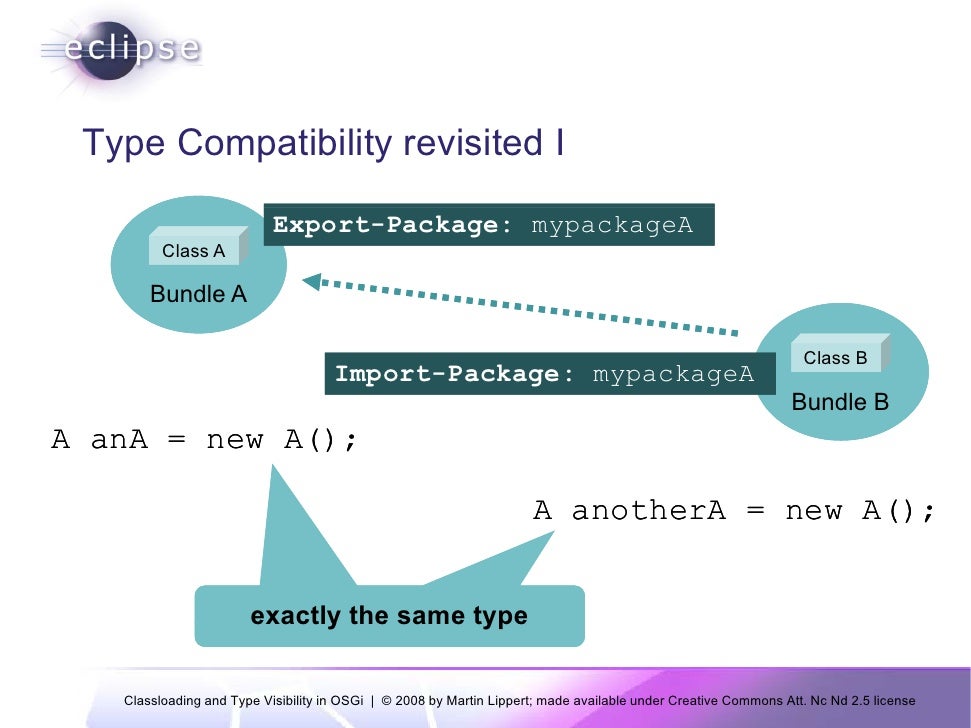 eclipse

Type Compatibility revisited I

Export-Package: mypackageA

Class A

Bundle A

Import-Package: mypackageA

Class B

Bundle B

A anA = new A();

A anotherA = new A();

exactly the same type

Classloading and Type Visibility in OSGi | © 2008 by Martin Lippert; made available under Creative Commons Att. Nc Nd 2.5 license